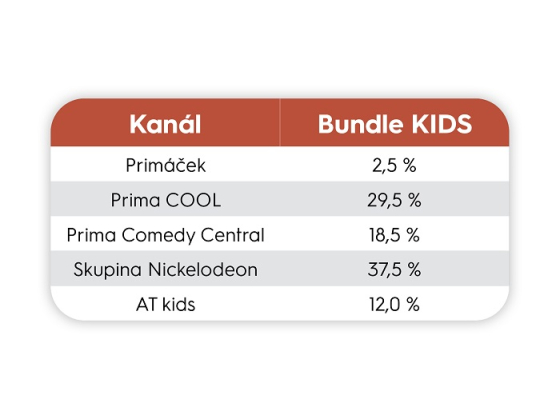 | Kanál | Bundle KIDS |
|---|---|
| Primáček | 2,5 % |
| Prima COOL | 29,5 % |
| Prima Comedy Central | 18,5 % |
| Skupina Nickelodeon | 37,5 % |
| AT kids | 12,0 % |